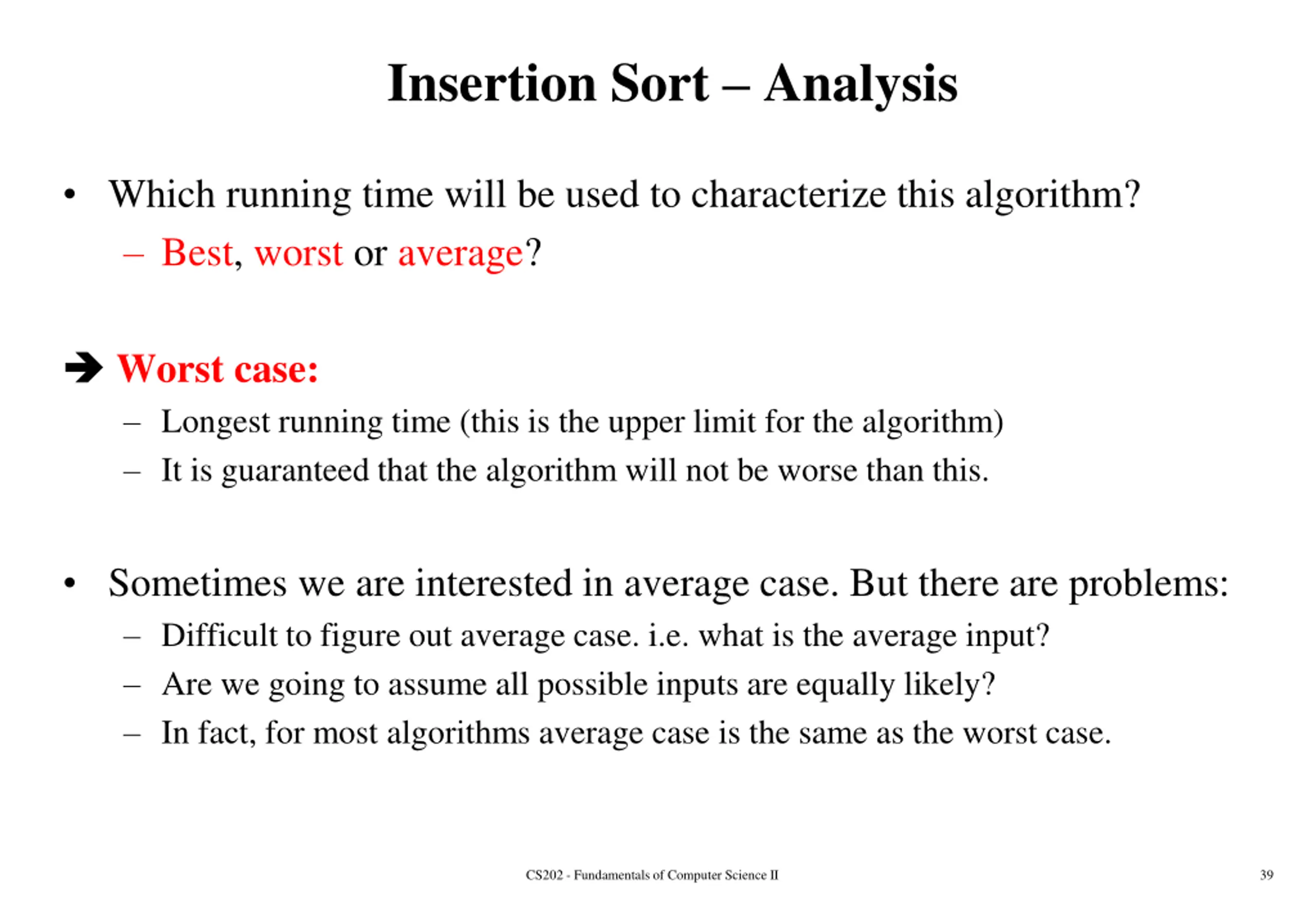 Insertion Sort – Analysis

• Which running time will be used to characterize this algorithm?
– Best, worst or average?

➔ Worst case:
– Longest running time (this is the upper limit for the algorithm)
– It is guaranteed that the algorithm will not be worse than this.

• Sometimes we are interested in average case. But there are problems:
– Difficult to figure out average case. i.e. what is the average input?
– Are we going to assume all possible inputs are equally likely?
– In fact, for most algorithms average case is the same as the worst case.

CS202 - Fundamentals of Computer Science II

39